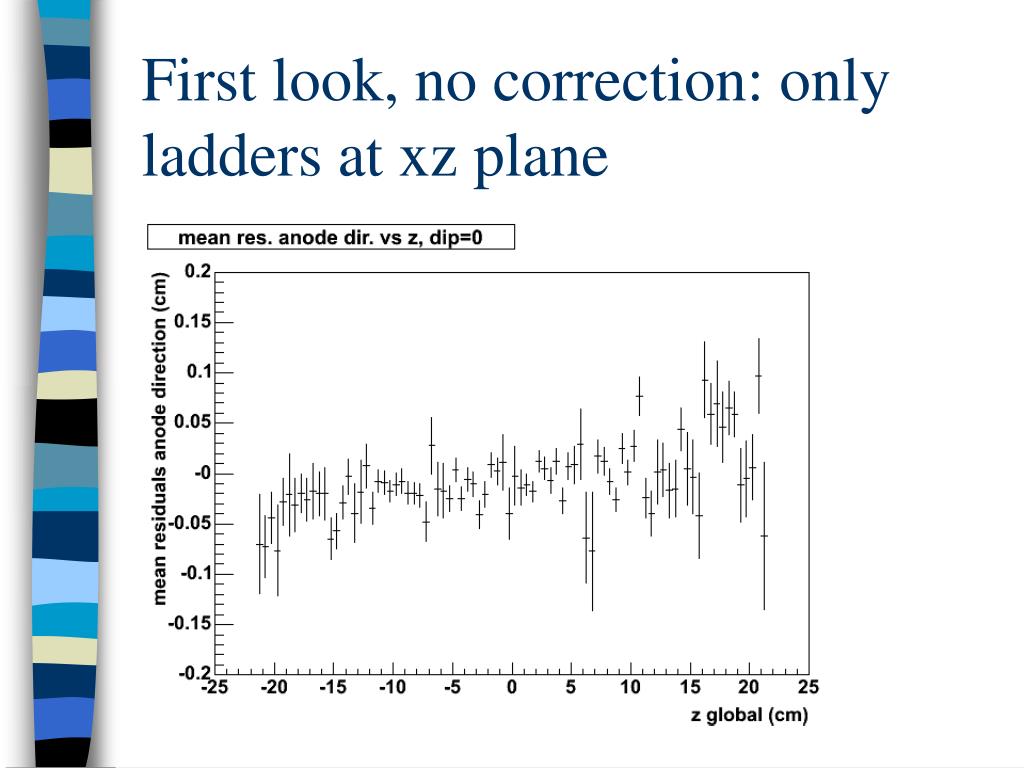 First look, no correction: only ladders at xz plane

mean res. anode dir. vs z, dip=0

mean residuals anode direction (cm)

0.2
0.15
0.1
0.05
-0
-0.05
-0.1
-0.15
-0.2

-25 -20 -15 -10 -5 0 5 10 15 20 25

z global (cm)